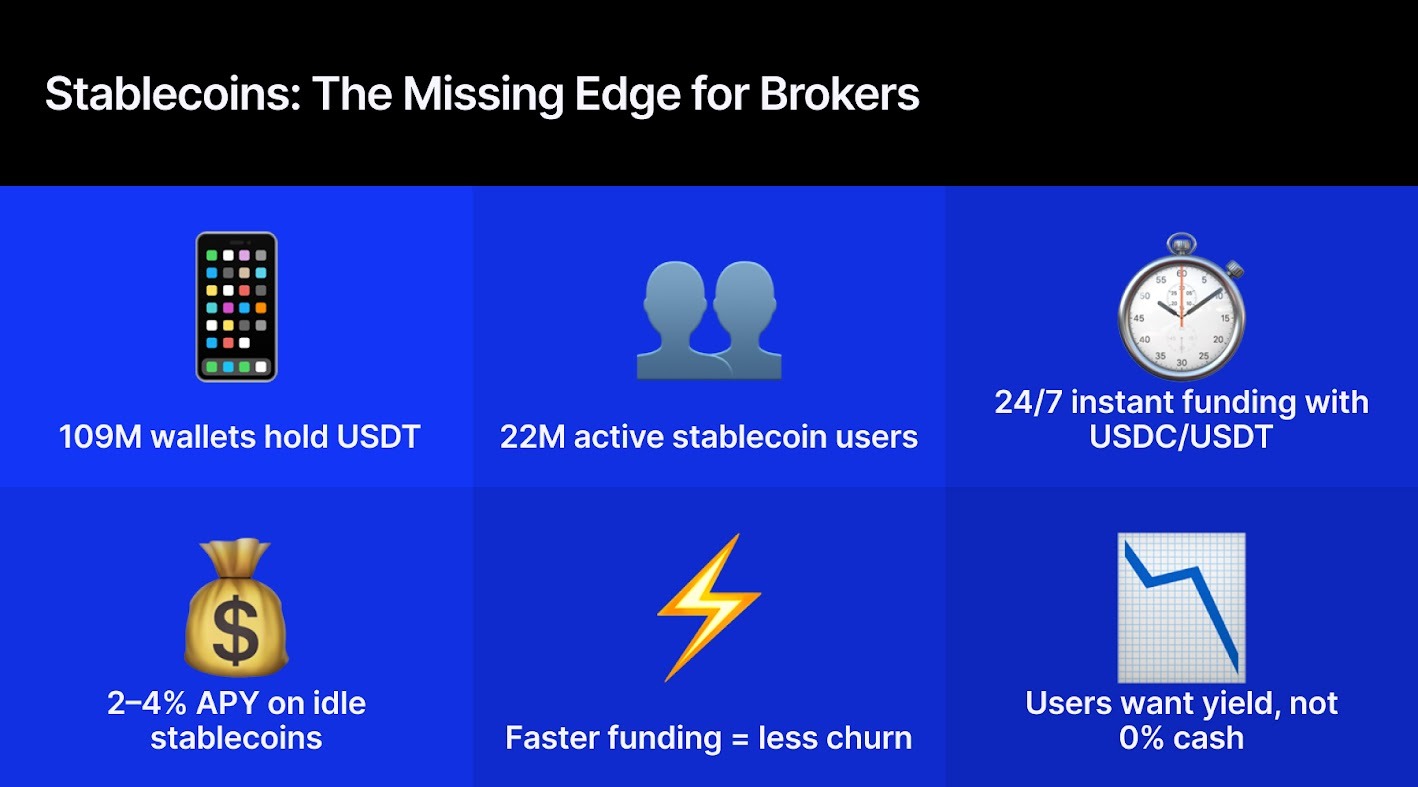 Stablecoins: The Missing Edge for Brokers

109M wallets hold USDT

22M active stablecoin users

24/7 instant funding with USDC/USDT

2–4% APY on idle stablecoins

Faster funding = less churn

Users want yield, not 0% cash